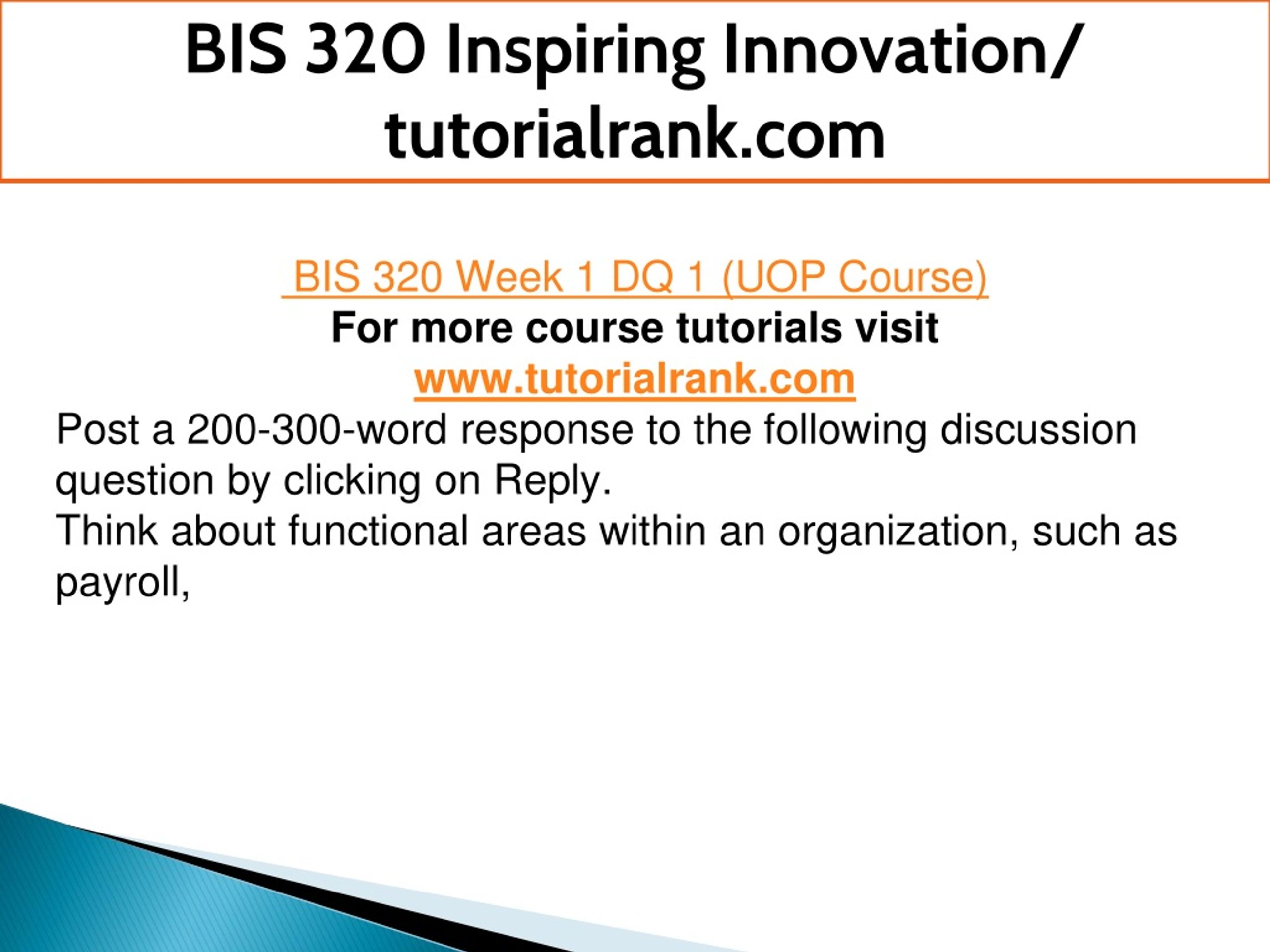 BIS 320 Inspiring Innovation/ tutorialrank.com

BIS 320 Week 1 DQ 1 (UOP Course)
For more course tutorials visit
www.tutorialrank.com

Post a 200-300-word response to the following discussion question by clicking on Reply.
Think about functional areas within an organization, such as payroll,